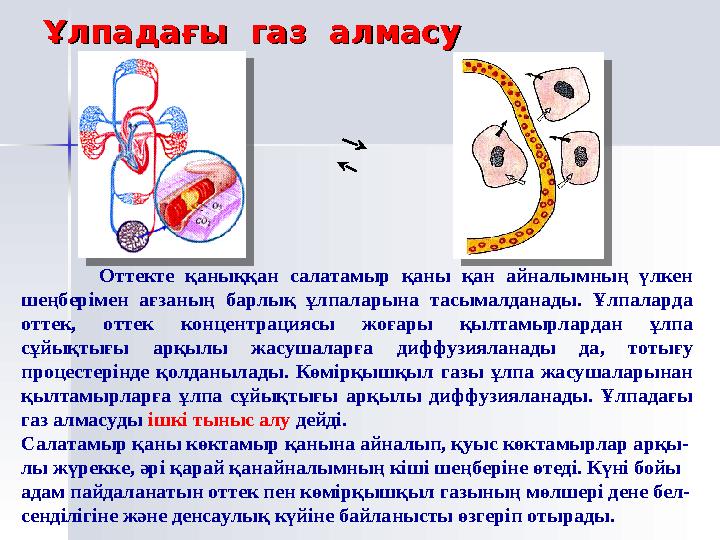 Ұлпадағы газ алмасу

$O_2$
$CO_2$

Оттекте қаныққан салатамыр қаны қан айналымның үлкен шеңберімен ағзаның барлық ұлпаларына тасымалданады. Ұлпаларда оттек, оттек концентрациясы жоғары қылтамырлардан ұлпа сұйықтығы арқылы жасушаларға диффузияланады да, тотығу процестерінде қолданылады. Көмірқышқыл газы ұлпа жасушаларынан қылтамырларға ұлпа сұйықтығы арқылы диффузияланады. Ұлпадағы газ алмасуды ішкі тыныс алу дейді.
Салатамыр қаны көктамыр қанына айналып, қуыс көктамырлар арқылы жүрекке, әрі қарай қанайналымның кіші шеңберіне өтеді. Күні бойы адам пайдаланатын оттек пен көмірқышқыл газының мөлшері дене белсенділігіне және денсаулық күйіне байланысты өзгеріп отырады.